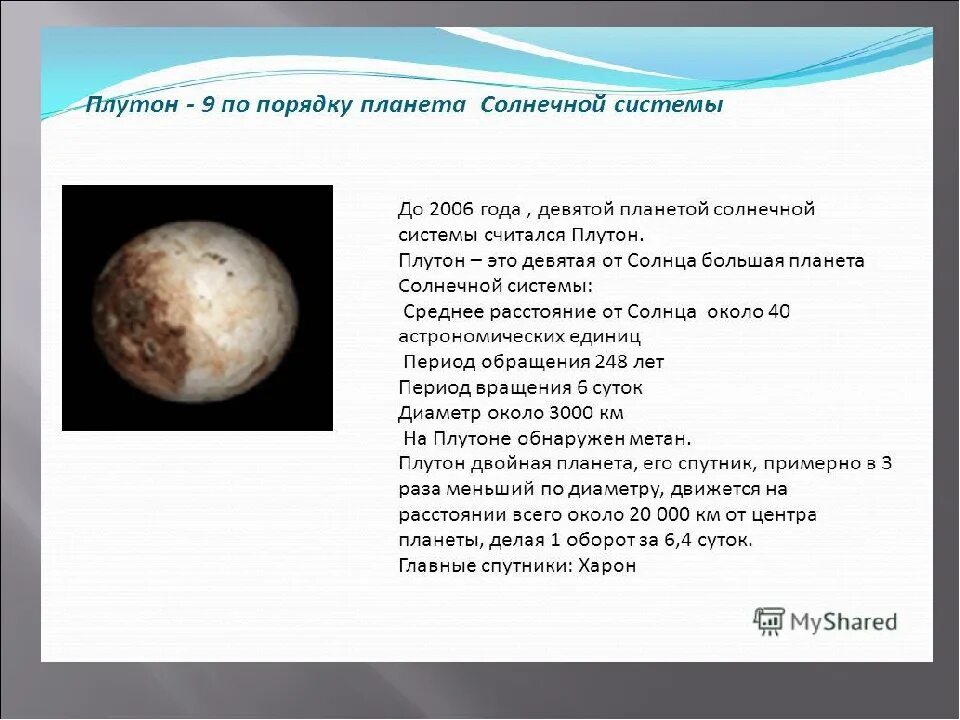 Плутон - 9 по порядку планета Солнечной системы

До 2006 года , девятой планетой солнечной системы считался Плутон.
Плутон – это девятая от Солнца большая планета Солнечной системы:
Среднее расстояние от Солнца около 40 астрономических единиц
Период обращения 248 лет
Период вращения 6 суток
Диаметр около 3000 км
На Плутоне обнаружен метан.
Плутон двойная планета, его спутник, примерно в 3 раза меньший по диаметру, движется на расстоянии всего около 20 000 км от центра планеты, делая 1 оборот за 6,4 суток.
Главные спутники: Харон

MyShared